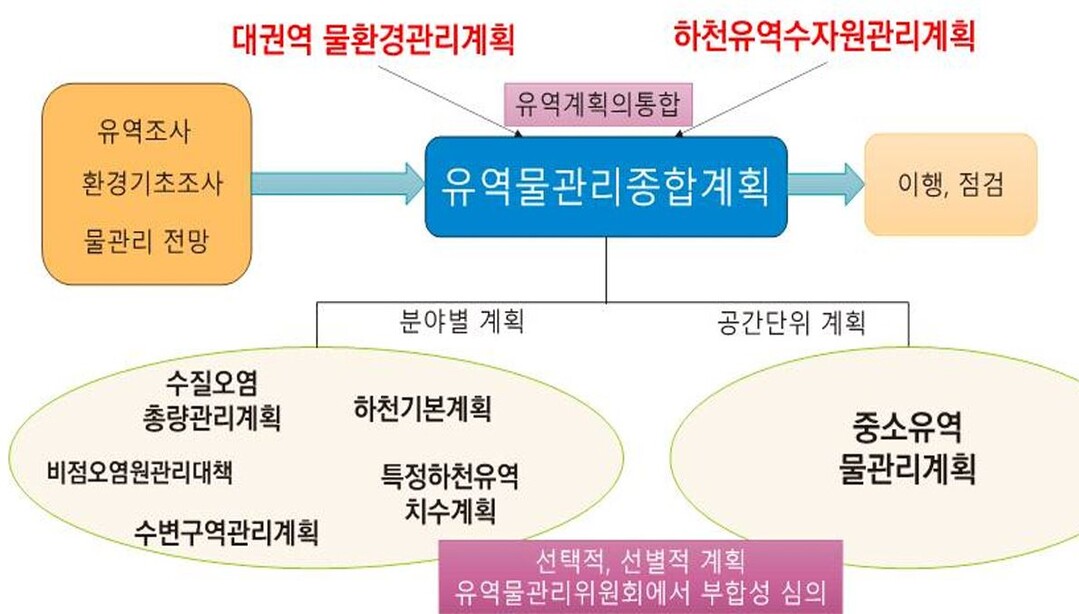 대권역 물환경관리계획

하천유역수자원관리계획

유역계획의통합

유역조사
환경기초조사
물관리 전망

유역물관리종합계획

이행, 점검

분야별 계획

공간단위 계획

수질오염
총량관리계획

하천기본계획

비점오염원관리대책

특정하천유역
치수계획

수변구역관리계획

중소유역
물관리계획

선택적, 선별적 계획
유역물관리위원회에서 부합성 심의